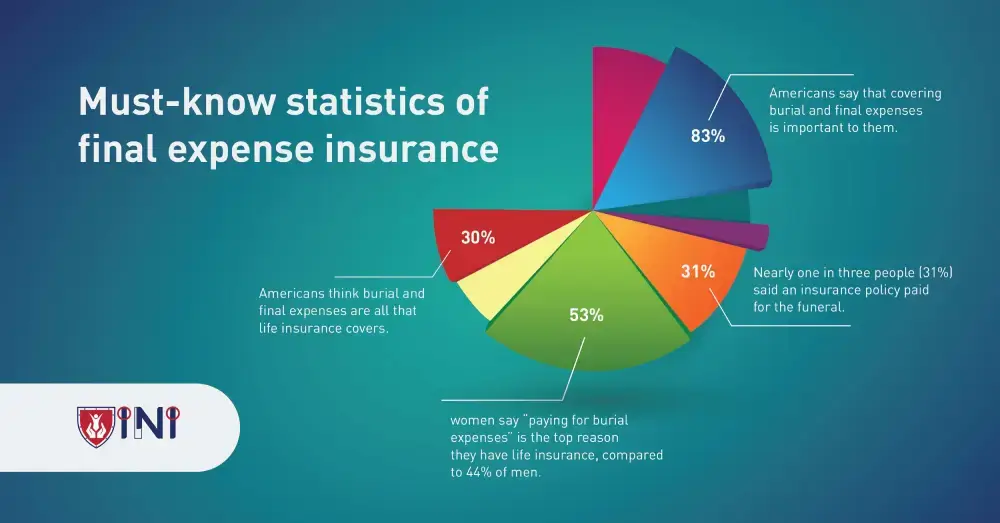 Must-know statistics of final expense insurance

83%

Americans say that covering burial and final expenses is important to them.

30%

Americans think burial and final expenses are all that life insurance covers.

31%

Nearly one in three people (31%) said an insurance policy paid for the funeral.

53%

women say "paying for burial expenses" is the top reason they have life insurance, compared to 44% of men.

INI